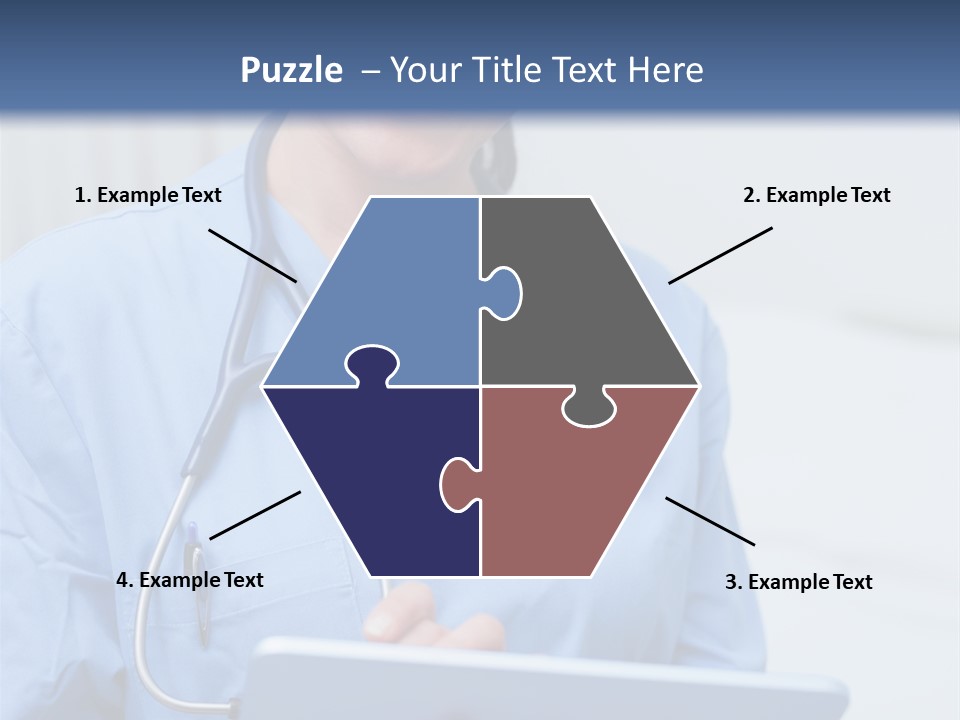 Puzzle – Your Title Text Here

1. Example Text

2. Example Text

4. Example Text

3. Example Text